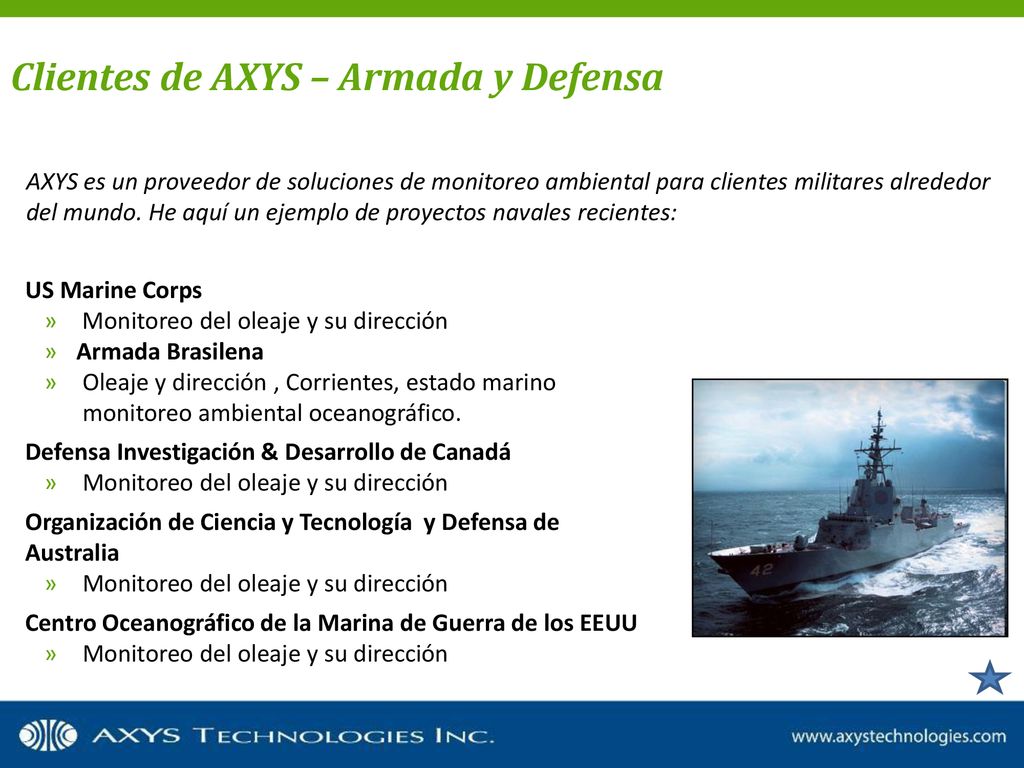 Clientes de AXYS – Armada y Defensa

AXYS es un proveedor de soluciones de monitoreo ambiental para clientes militares alrededor del mundo. He aquí un ejemplo de proyectos navales recientes:

US Marine Corps
» Monitoreo del oleaje y su dirección
» Armada Brasilena
» Oleaje y dirección , Corrientes, estado marino monitoreo ambiental oceanográfico.

Defensa Investigación & Desarrollo de Canadá
» Monitoreo del oleaje y su dirección

Organización de Ciencia y Tecnología y Defensa de Australia
» Monitoreo del oleaje y su dirección

Centro Oceanográfico de la Marina de Guerra de los EEUU
» Monitoreo del oleaje y su dirección

42

AXYS TECHNOLOGIES INC.

www.axystechnologies.com